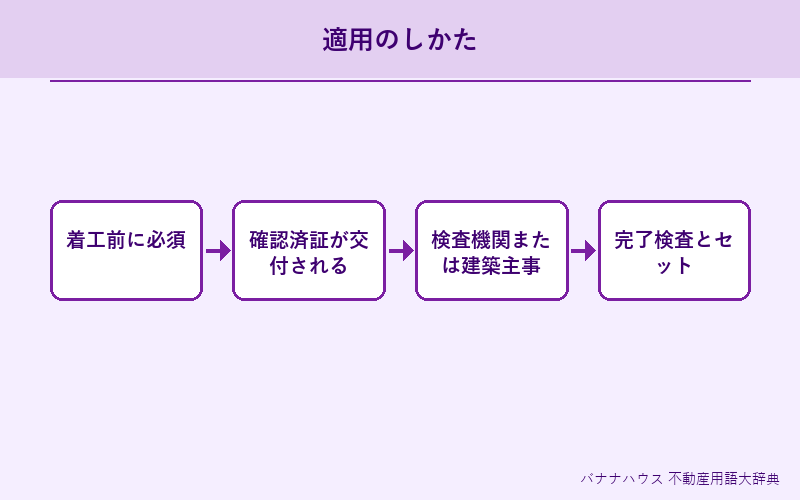 適用のしかた

着工前に必須

確認済証が交付される

検査機関または建築主事

完了検査とセット

バナナハウス 不動産用語大辞典